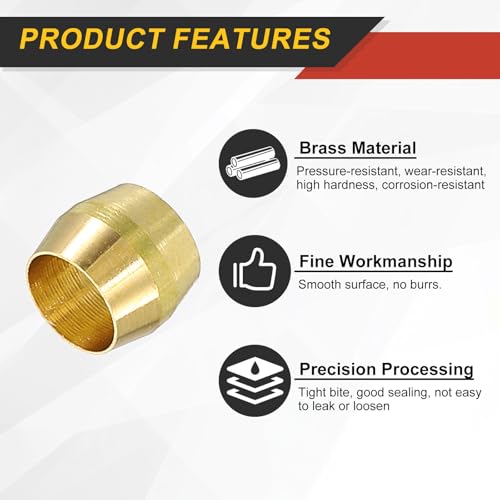 PRODUCT FEATURES

Brass Material

Pressure-resistant, wear-resistant, high hardness, corrosion-resistant

Fine Workmanship

Smooth surface, no burrs.

Precision Processing

Tight bite, good sealing, not easy to leak or loosen